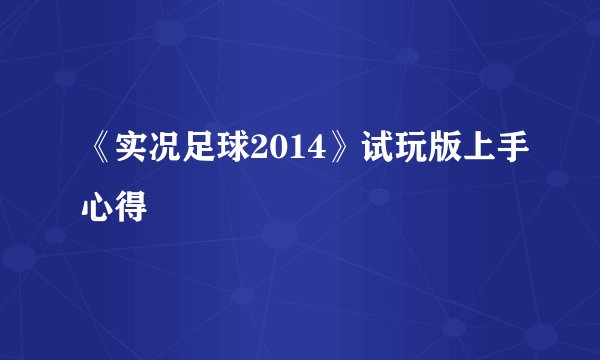 《实况足球2014》试玩版上手心得